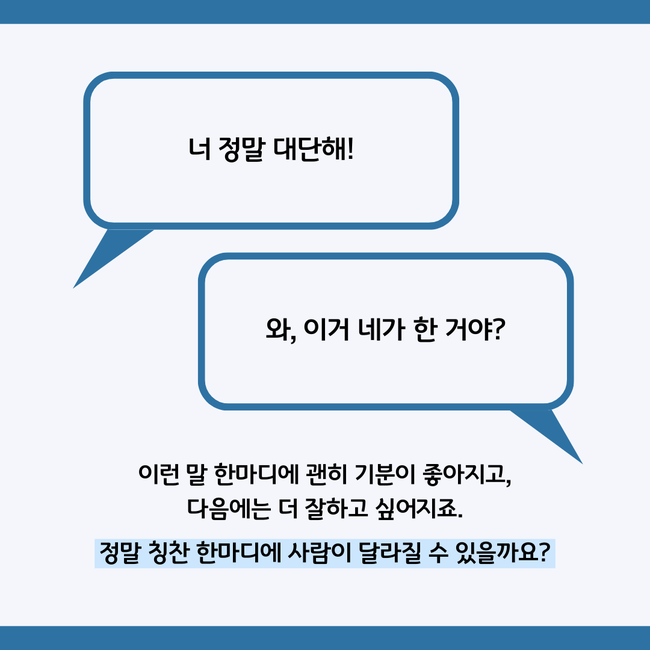 너 정말 대단해!

와, 이거 네가 한 거야?

이런 말 한마디에 괜히 기분이 좋아지고,
다음에는 더 잘하고 싶어지죠.

정말 칭찬 한마디에 사람이 달라질 수 있을까요?